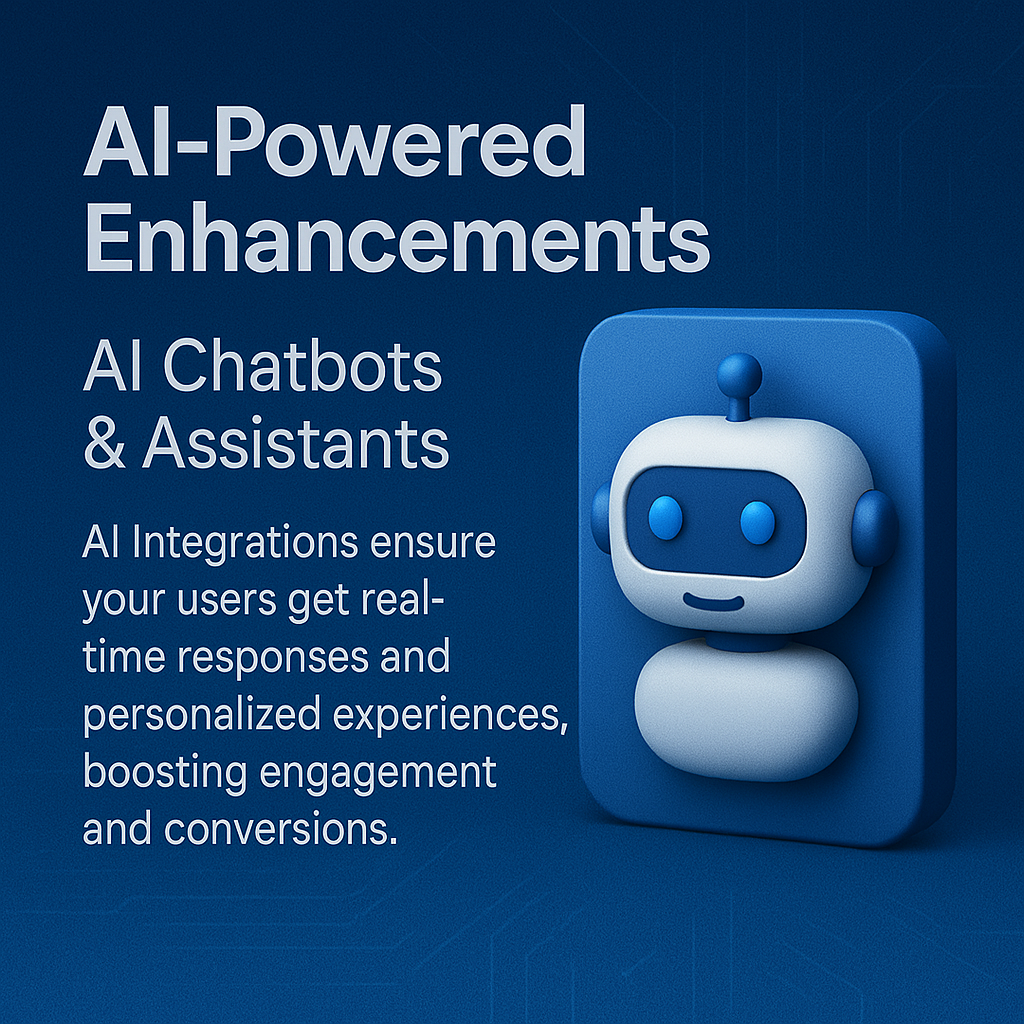 AI-Powered Enhancements

AI Chatbots & Assistants

AI Integrations ensure your users get real-time responses and personalized experiences, boosting engagement and conversions.